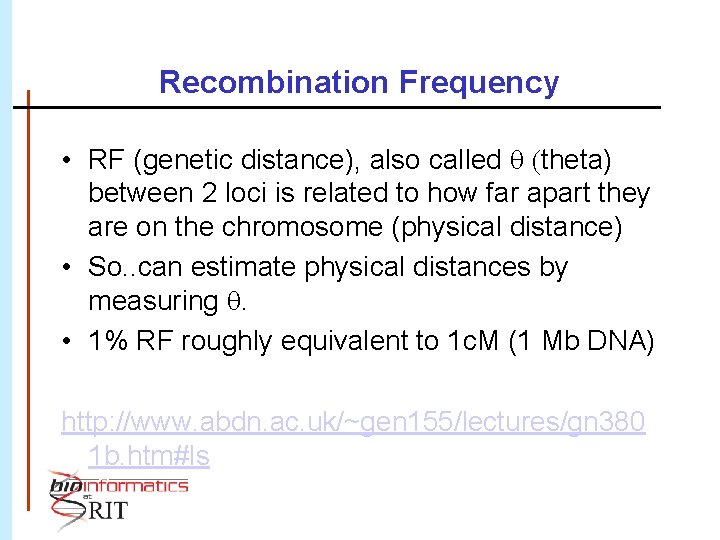 Recombination Frequency

• RF (genetic distance), also called $\theta$ (theta) between 2 loci is related to how far apart they are on the chromosome (physical distance)
• So..can estimate physical distances by measuring $\theta$.
• 1% RF roughly equivalent to 1cM (1 Mb DNA)

http://www.abdn.ac.uk/~gen155/lectures/gn3801b.htm#ls

bioinformatics at RIT